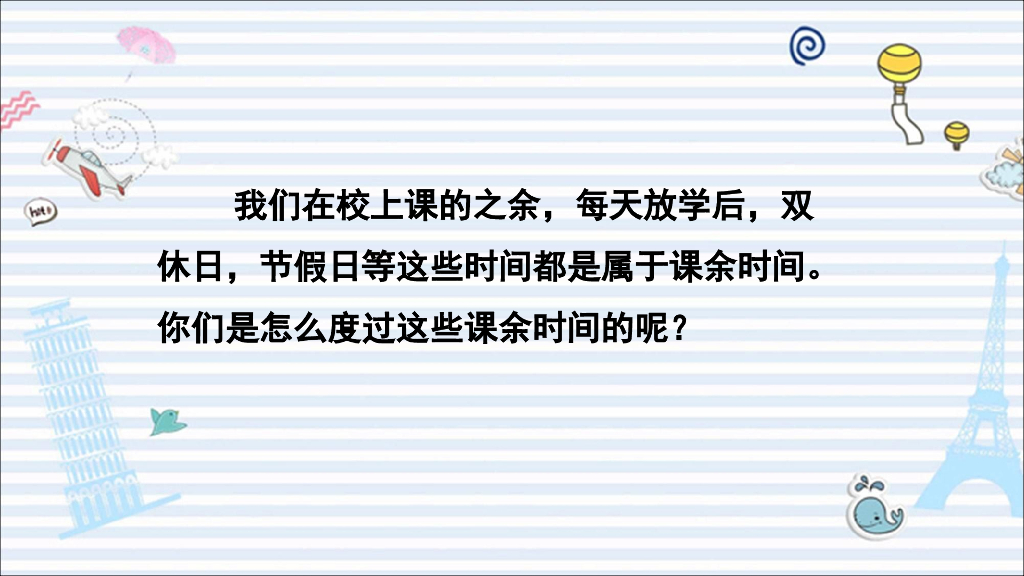 我们在校上课的之余，每天放学后，双休日，节假日等这些时间都是属于课余时间。你们是怎么度过这些课余时间的呢？